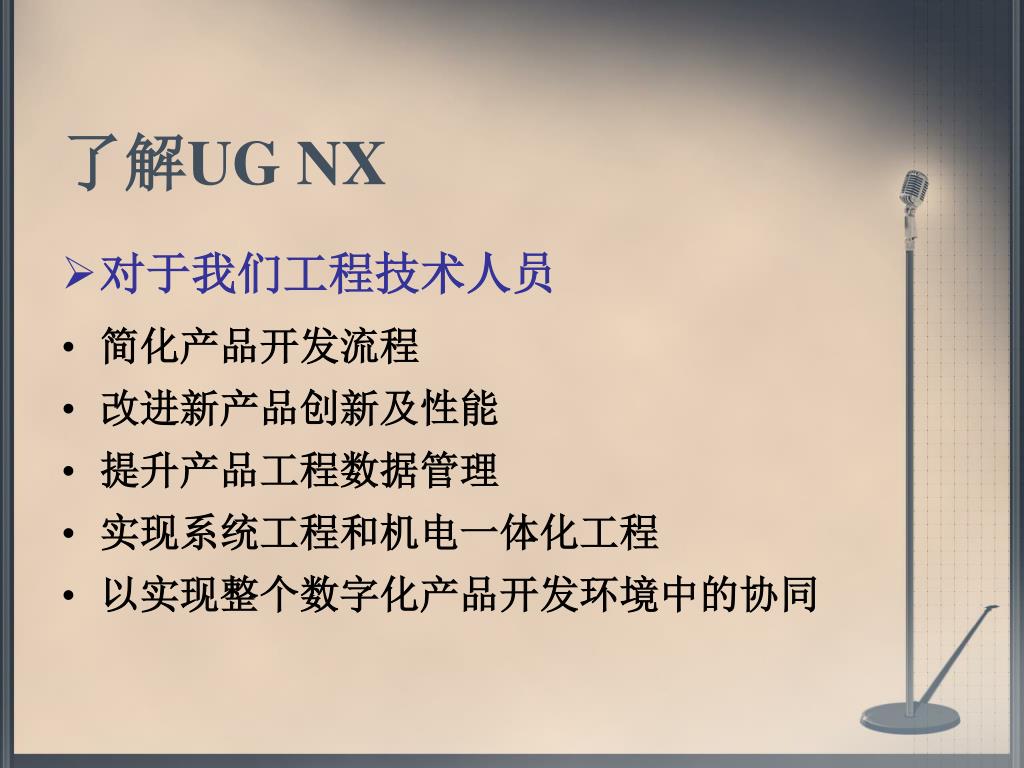 了解UG NX

➢对于我们工程技术人员

• 简化产品开发流程
• 改进新产品创新及性能
• 提升产品工程数据管理
• 实现系统工程和机电一体化工程
• 以实现整个数字化产品开发环境中的协同